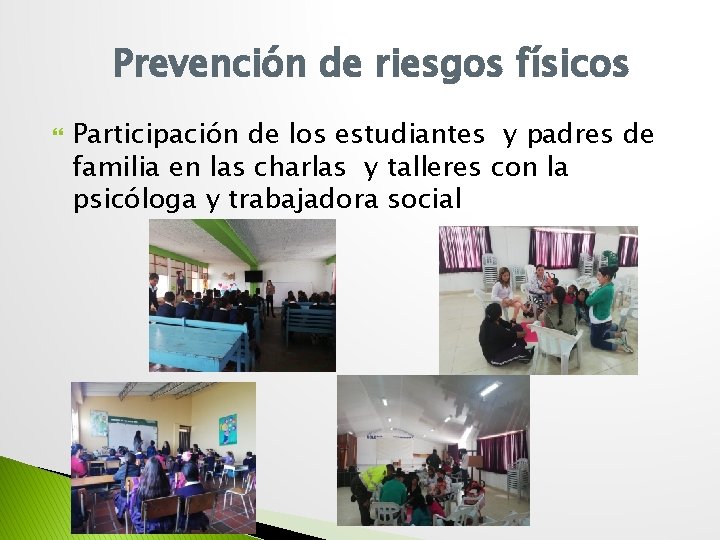 Prevención de riesgos físicos

Participación de los estudiantes y padres de familia en las charlas y talleres con la psicóloga y trabajadora social